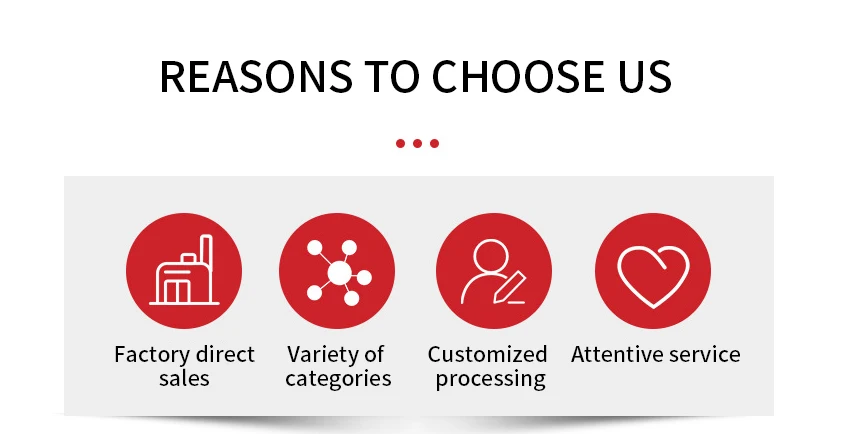 REASONS TO CHOOSE US

Factory direct sales

Variety of categories

Customized processing

Attentive service